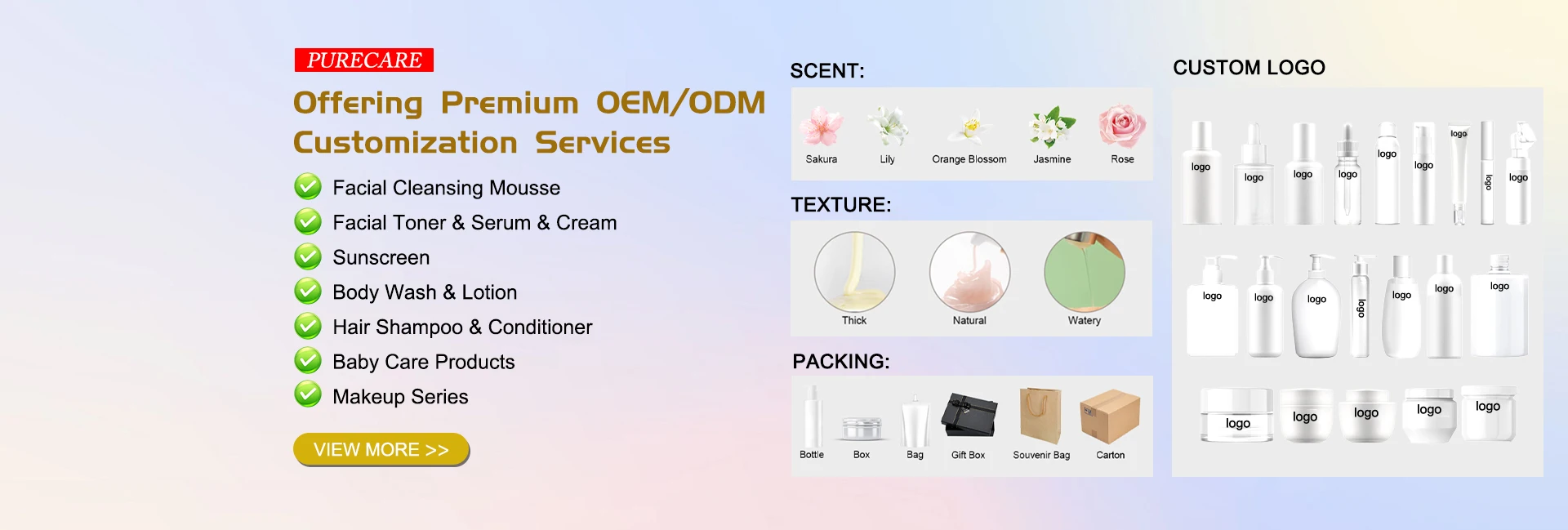 PURECARE

Offering Premium OEM/ODM Customization Services

Facial Cleansing Mousse
Facial Toner & Serum & Cream
Sunscreen
Body Wash & Lotion
Hair Shampoo & Conditioner
Baby Care Products
Makeup Series

VIEW MORE >>

SCENT:
Sakura Lily Orange Blossom Jasmine Rose

TEXTURE:
Thick Natural Watery

PACKING:
Bottle Box Bag Gift Box Souvenir Bag Carton

CUSTOM LOGO
logo logo logo logo logo logo logo logo logo
logo logo logo logo logo logo logo
logo logo logo logo logo